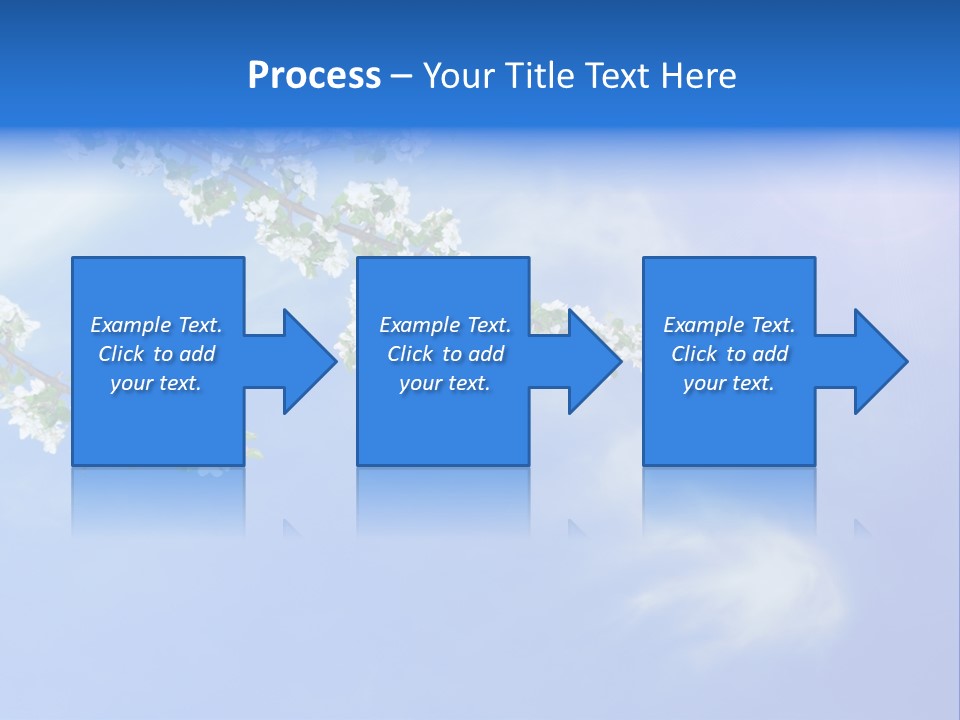 Process – Your Title Text Here

Example Text. Click to add your text.

Example Text. Click to add your text.

Example Text. Click to add your text.